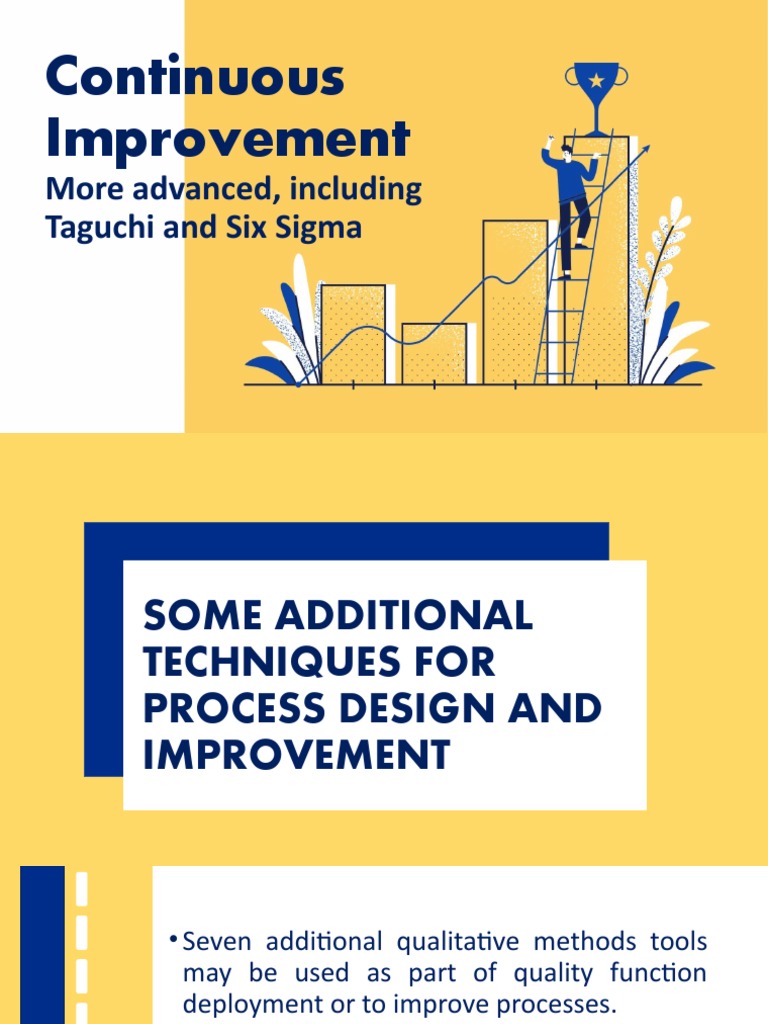 Continuous Improvement
More advanced, including Taguchi and Six Sigma

SOME ADDITIONAL TECHNIQUES FOR PROCESS DESIGN AND IMPROVEMENT

• Seven additional qualitative methods tools may be used as part of quality function deployment or to improve processes.